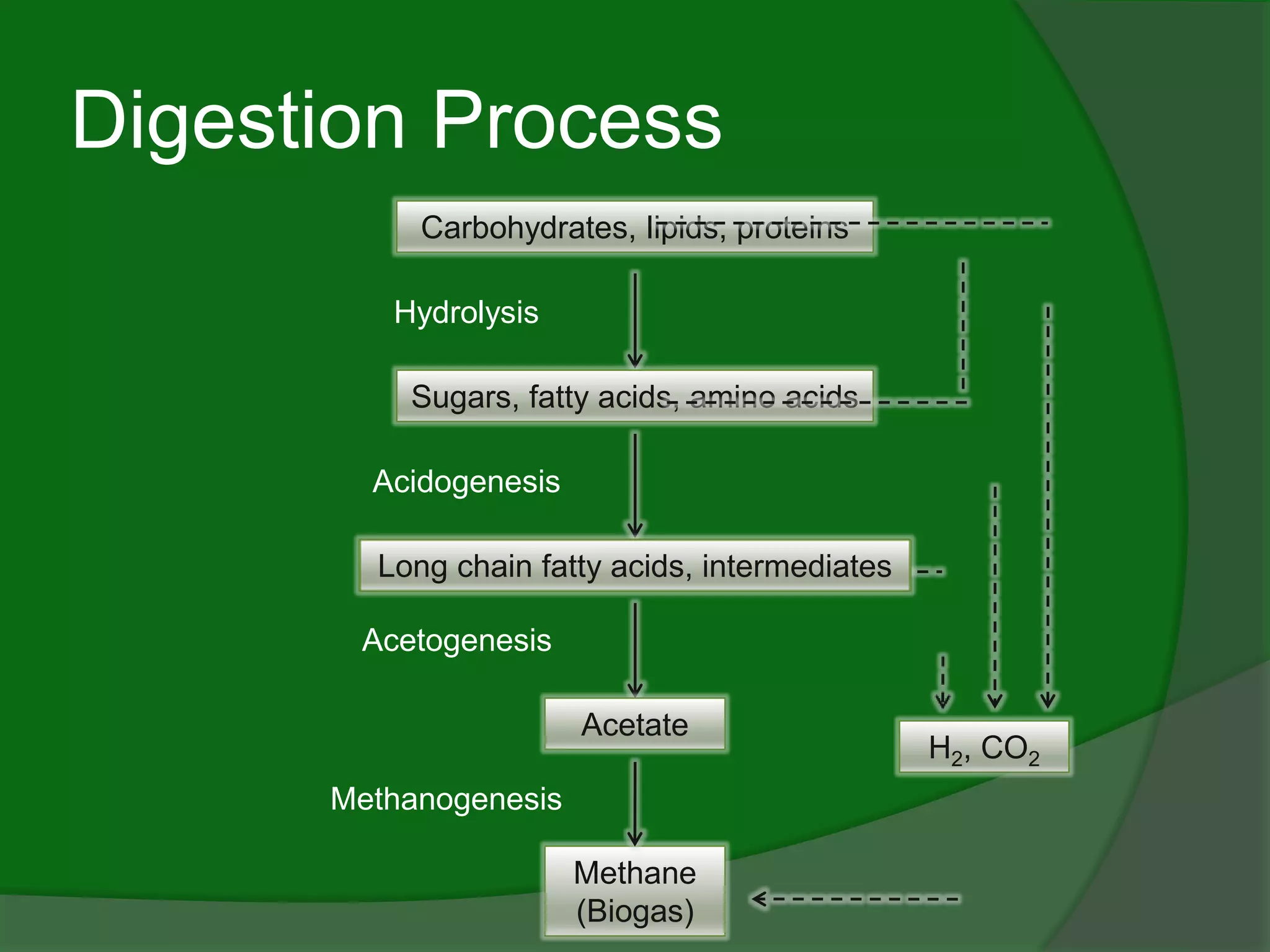 Digestion Process

Carbohydrates, lipids, proteins

Hydrolysis

Sugars, fatty acids, amino acids

Acidogenesis

Long chain fatty acids, intermediates

Acetogenesis

Acetate

$H_2$, $CO_2$

Methanogenesis

Methane (Biogas)